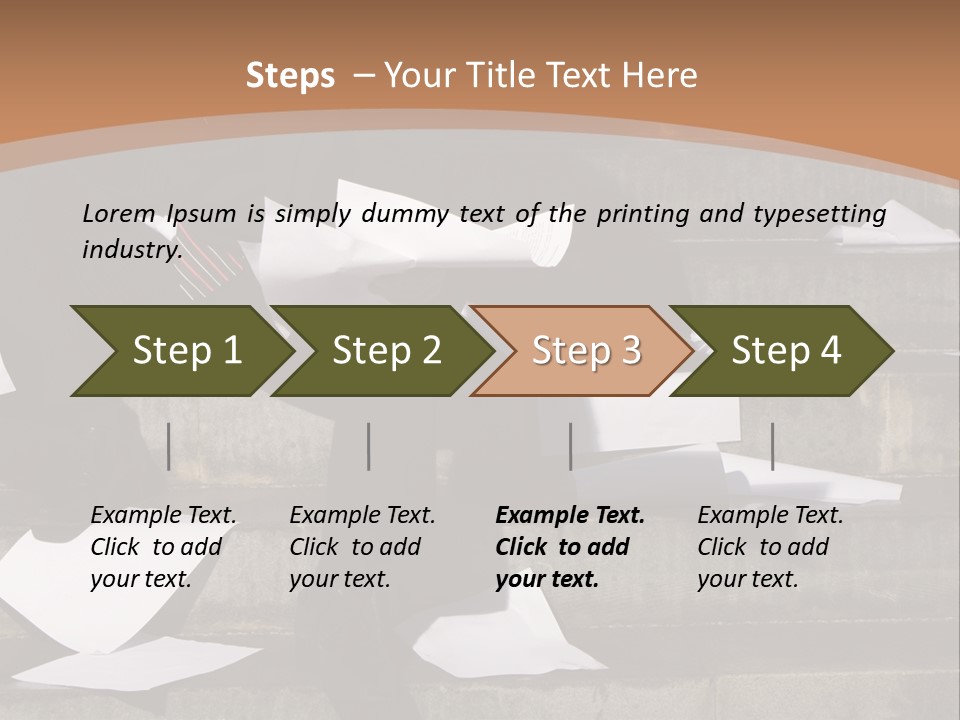 Steps – Your Title Text Here

Lorem Ipsum is simply dummy text of the printing and typesetting industry.

Step 1

Step 2

Step 3

Step 4

Example Text. Click to add your text.

Example Text. Click to add your text.

Example Text. Click to add your text.

Example Text. Click to add your text.